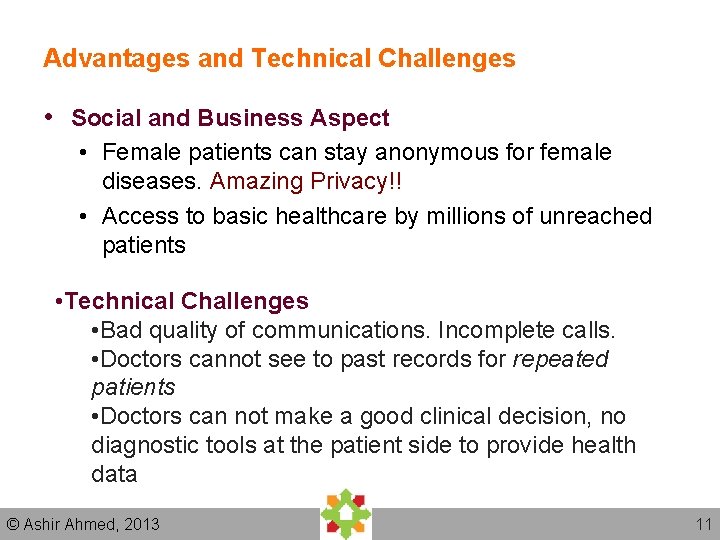 Advantages and Technical Challenges

• Social and Business Aspect

• Female patients can stay anonymous for female diseases. Amazing Privacy!!

• Access to basic healthcare by millions of unreached patients

• Technical Challenges

• Bad quality of communications. Incomplete calls.

• Doctors cannot see to past records for repeated patients

• Doctors can not make a good clinical decision, no diagnostic tools at the patient side to provide health data

© Ashir Ahmed, 2013

11